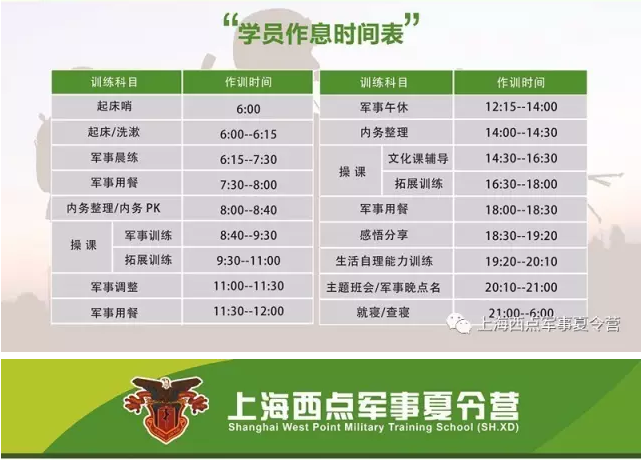 “学员作息时间表”

| 训练科目 | | 作训时间 |
|---|---|---|
| 起床哨 | | 6:00 |
| 起床/洗漱 | | 6:00--6:15 |
| 军事晨练 | | 6:15--7:30 |
| 军事用餐 | | 7:30--8:00 |
| 内务整理/内务 PK | | 8:00--8:40 |
| 操课 | 军事训练 | 8:40--9:30 |
| 操课 | 拓展训练 | 9:30--11:00 |
| 军事调整 | | 11:00--11:30 |
| 军事用餐 | | 11:30--12:00 |

| 训练科目 | | 作训时间 |
|---|---|---|
| 军事午休 | | 12:15--14:00 |
| 内务整理 | | 14:00--14:30 |
| 操课 | 文化课辅导 | 14:30--16:30 |
| 操课 | 拓展训练 | 16:30--18:00 |
| 军事用餐 | | 18:00--18:30 |
| 感悟分享 | | 18:30--19:20 |
| 生活自理能力训练 | | 19:20--20:10 |
| 主题班会/军事晚点名 | | 20:10--21:00 |
| 就寝/查寝 | | 21:00--6:00 |

上海西点军事夏令营

上海西点军事夏令营
Shanghai West Point Military Training School (SH.XD)